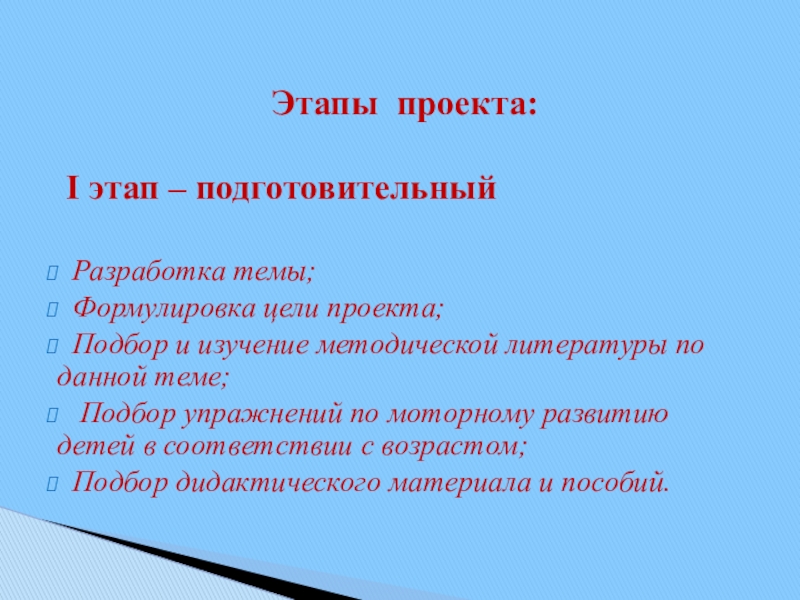 Этапы проекта:

I этап – подготовительный

Разработка темы;
Формулировка цели проекта;
Подбор и изучение методической литературы по данной теме;
Подбор упражнений по моторному развитию детей в соответствии с возрастом;
Подбор дидактического материала и пособий.